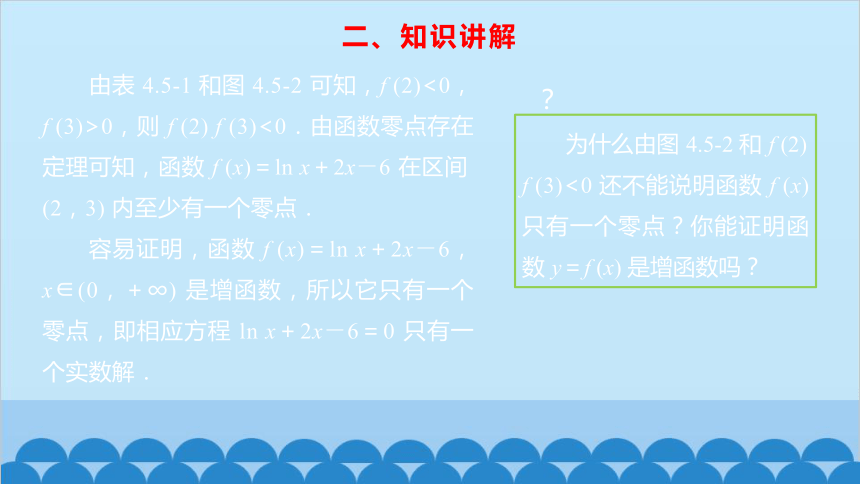 二、知识讲解

由表 4.5-1 和图 4.5-2 可知，$f(2)<0$，$f(3)>0$，则 $f(2)f(3)<0$．由函数零点存在定理可知，函数 $f(x)=\ln x+2x-6$ 在区间 $(2，3)$ 内至少有一个零点．

容易证明，函数 $f(x)=\ln x+2x-6$，$x\in(0，+\infty)$ 是增函数，所以它只有一个零点，即相应方程 $\ln x+2x-6=0$ 只有一个实数解．

?

为什么由图 4.5-2 和 $f(2)f(3)<0$ 还不能说明函数 $f(x)$ 只有一个零点？你能证明函数 $y=f(x)$ 是增函数吗？